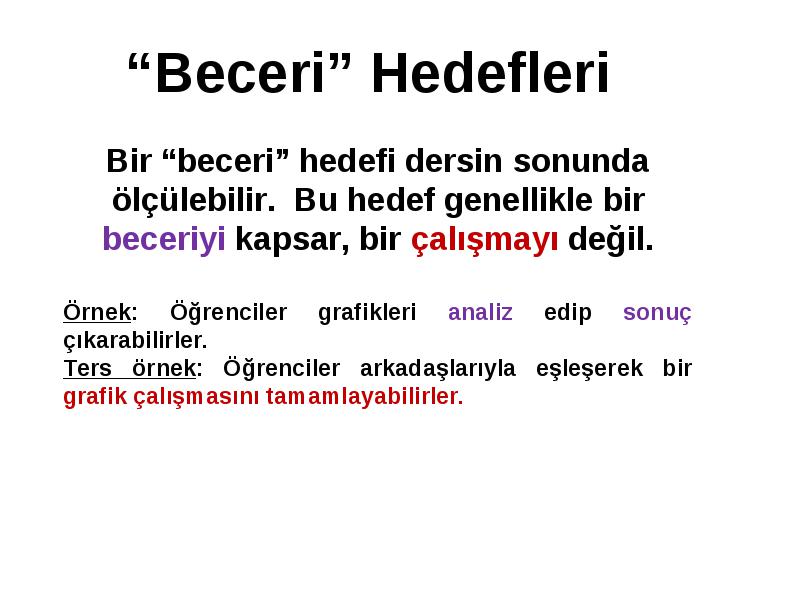 “Beceri” Hedefleri

Bir “beceri” hedefi dersin sonunda ölçülebilir. Bu hedef genellikle bir beceriyi kapsar, bir çalışmayı değil.

Örnek: Öğrenciler grafikleri analiz edip sonuç çıkarabilirler.
Ters örnek: Öğrenciler arkadaşlarıyla eşleşerek bir grafik çalışmasını tamamlayabilirler.